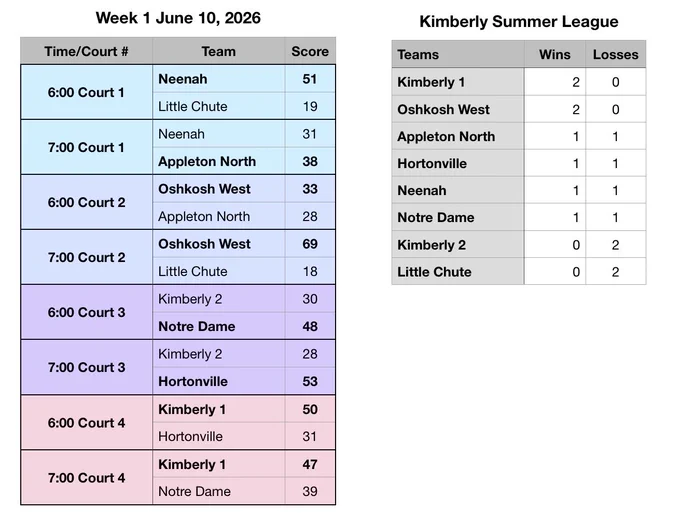 Week 1 June 10, 2026

| Time/Court # | Team | Score |
|---|---|---|
| 6:00 Court 1 | Neenah | 51 |
| | Little Chute | 19 |
| 7:00 Court 1 | Neenah | 31 |
| | Appleton North | 38 |
| 6:00 Court 2 | Oshkosh West | 33 |
| | Appleton North | 28 |
| 7:00 Court 2 | Oshkosh West | 69 |
| | Little Chute | 18 |
| 6:00 Court 3 | Kimberly 2 | 30 |
| | Notre Dame | 48 |
| 7:00 Court 3 | Kimberly 2 | 28 |
| | Hortonville | 53 |
| 6:00 Court 4 | Kimberly 1 | 50 |
| | Hortonville | 31 |
| 7:00 Court 4 | Kimberly 1 | 47 |
| | Notre Dame | 39 |

Kimberly Summer League

| Teams | Wins | Losses |
|---|---|---|
| Kimberly 1 | 2 | 0 |
| Oshkosh West | 2 | 0 |
| Appleton North | 1 | 1 |
| Hortonville | 1 | 1 |
| Neenah | 1 | 1 |
| Notre Dame | 1 | 1 |
| Kimberly 2 | 0 | 2 |
| Little Chute | 0 | 2 |